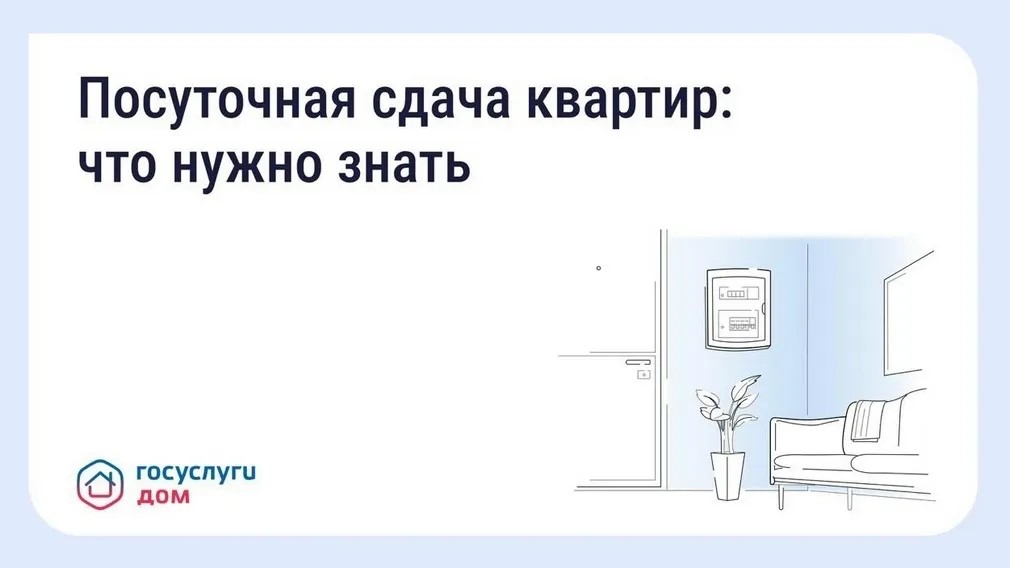 Посуточная сдача квартир: что нужно знать

госуслуги
дом